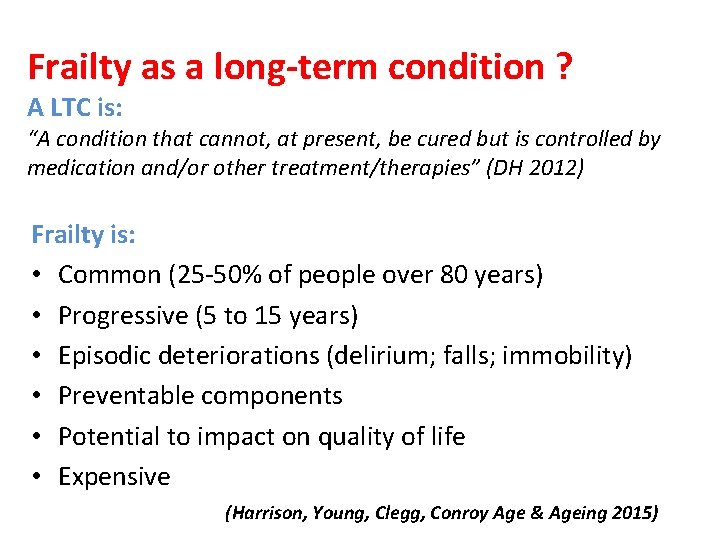 Frailty as a long-term condition ?

A LTC is:

“A condition that cannot, at present, be cured but is controlled by medication and/or other treatment/therapies” (DH 2012)

Frailty is:

• Common (25-50% of people over 80 years)
• Progressive (5 to 15 years)
• Episodic deteriorations (delirium; falls; immobility)
• Preventable components
• Potential to impact on quality of life
• Expensive

(Harrison, Young, Clegg, Conroy Age & Ageing 2015)